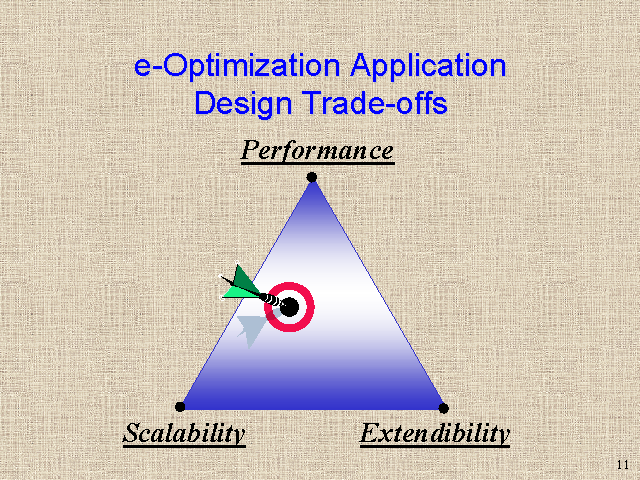 e-Optimization Application Design Trade-offs

Performance

Scalability

Extendibility

11